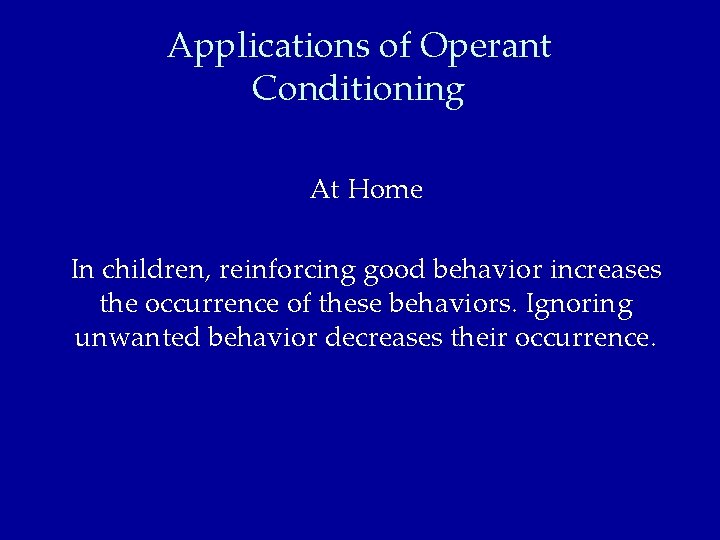 Applications of Operant Conditioning

At Home

In children, reinforcing good behavior increases the occurrence of these behaviors. Ignoring unwanted behavior decreases their occurrence.